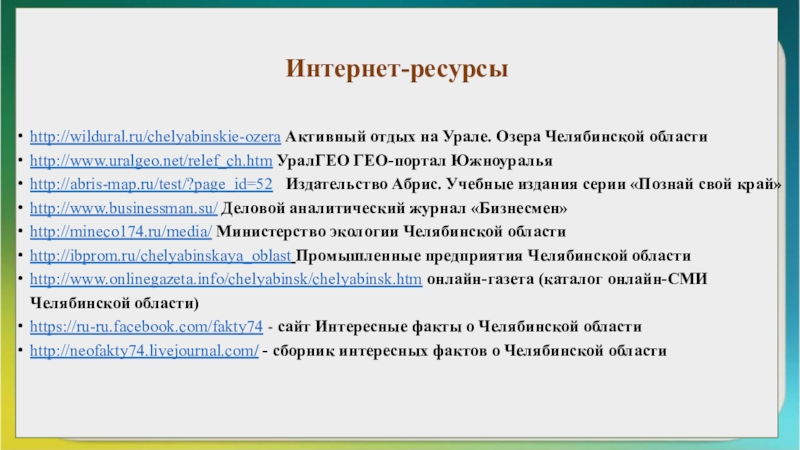 Интернет-ресурсы

• http://wildural.ru/chelyabinskie-ozera Активный отдых на Урале. Озера Челябинской области
• http://www.uralgeo.net/relef_ch.htm УралГЕО ГЕО-портал Южноуралья
• http://abris-map.ru/test/?page_id=52 Издательство Абрис. Учебные издания серии «Познай свой край»
• http://www.businessman.su/ Деловой аналитический журнал «Бизнесмен»
• http://mineco174.ru/media/ Министерство экологии Челябинской области
• http://ibprom.ru/chelyabinskaya_oblast Промышленные предприятия Челябинской области
• http://www.onlinegazeta.info/chelyabinsk/chelyabinsk.htm онлайн-газета (каталог онлайн-СМИ Челябинской области)
• https://ru-ru.facebook.com/fakty74 - сайт Интересные факты о Челябинской области
• http://neofakty74.livejournal.com/ - сборник интересных фактов о Челябинской области